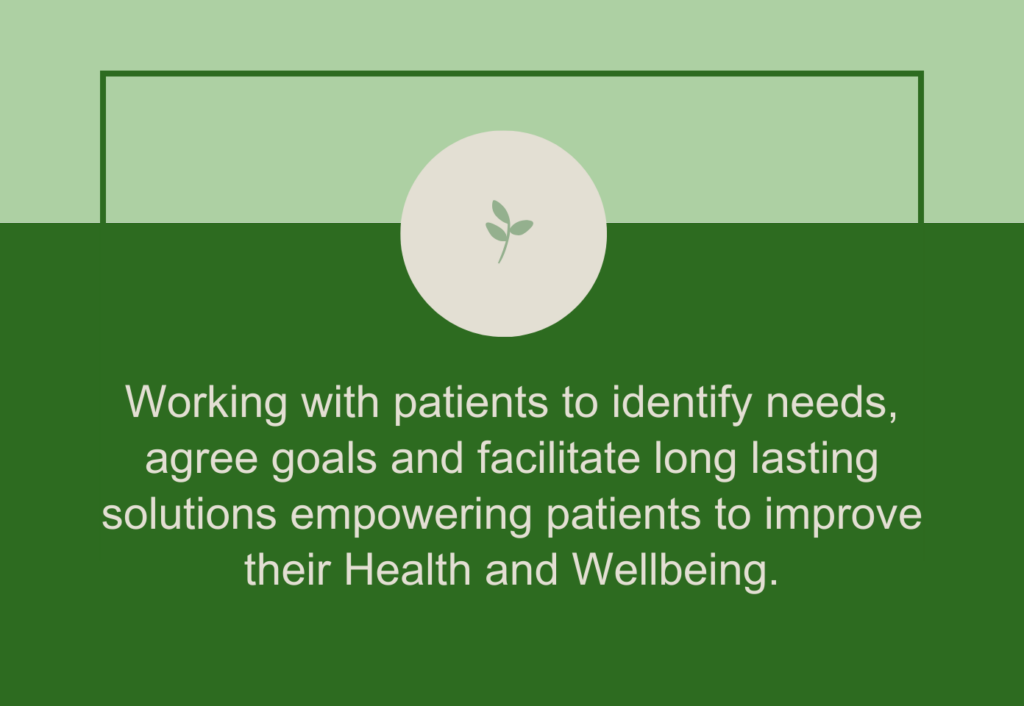 Working with patients to identify needs, agree goals and facilitate long lasting solutions empowering patients to improve their Health and Wellbeing.